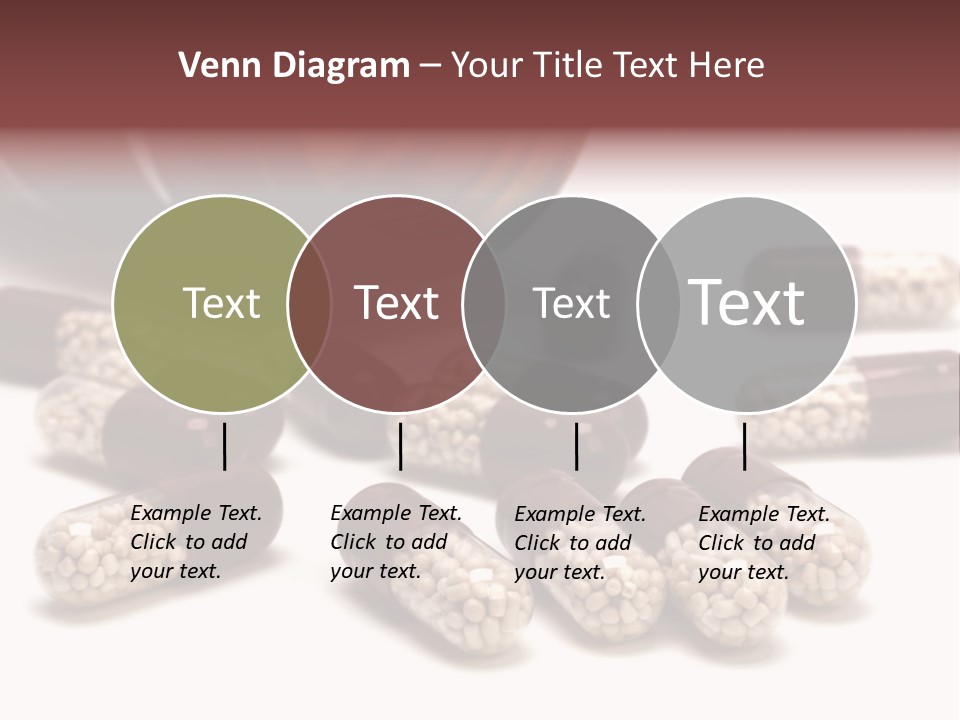 Venn Diagram – Your Title Text Here

Text

Text

Text

Text

Example Text. Click to add your text.

Example Text. Click to add your text.

Example Text. Click to add your text.

Example Text. Click to add your text.